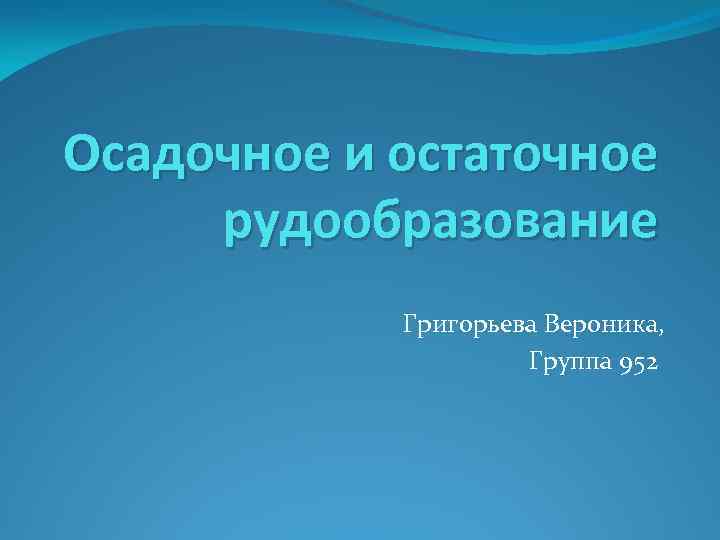 Осадочное и остаточное рудообразование

Григорьева Вероника,
Группа 952